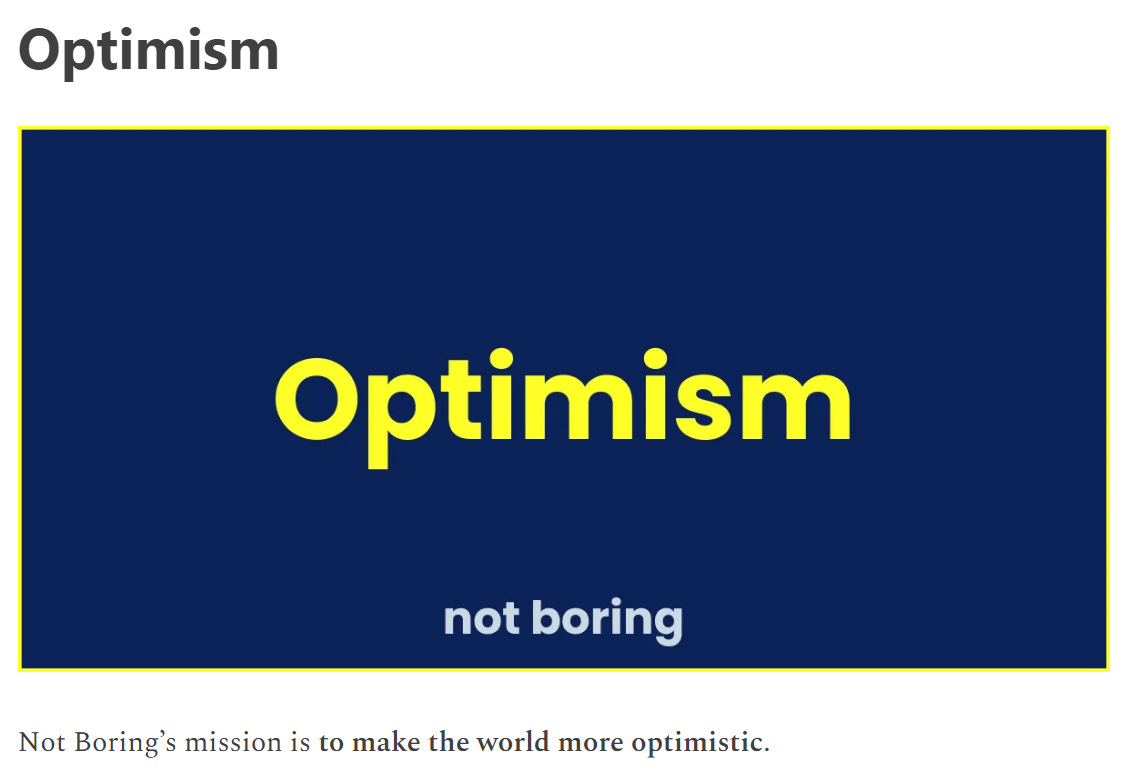 Optimism

Optimism

not boring

Not Boring’s mission is to make the world more optimistic.